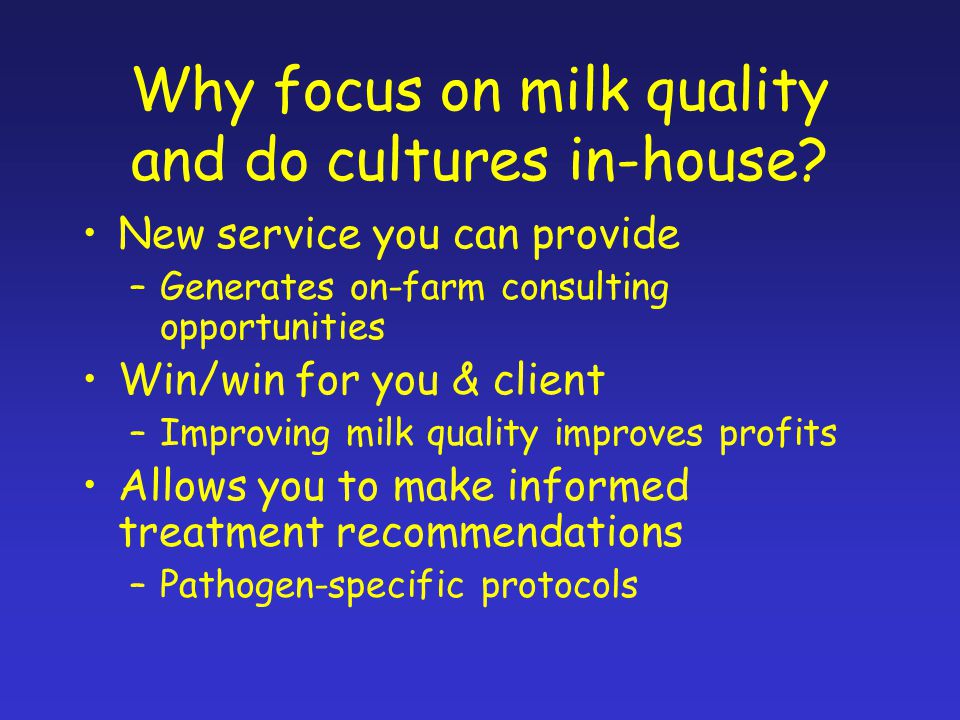 Why focus on milk quality and do cultures in-house?

• New service you can provide
– Generates on-farm consulting opportunities
• Win/win for you & client
– Improving milk quality improves profits
• Allows you to make informed treatment recommendations
– Pathogen-specific protocols